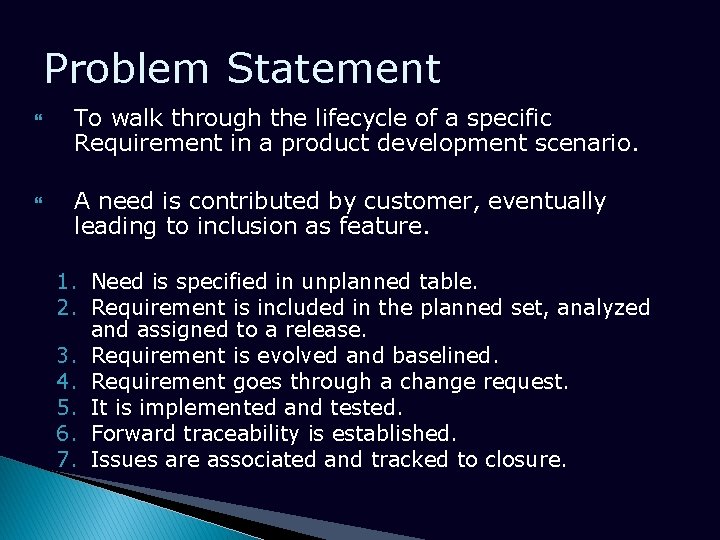 Problem Statement

To walk through the lifecycle of a specific Requirement in a product development scenario.

A need is contributed by customer, eventually leading to inclusion as feature.

1. Need is specified in unplanned table.
2. Requirement is included in the planned set, analyzed and assigned to a release.
3. Requirement is evolved and baselined.
4. Requirement goes through a change request.
5. It is implemented and tested.
6. Forward traceability is established.
7. Issues are associated and tracked to closure.